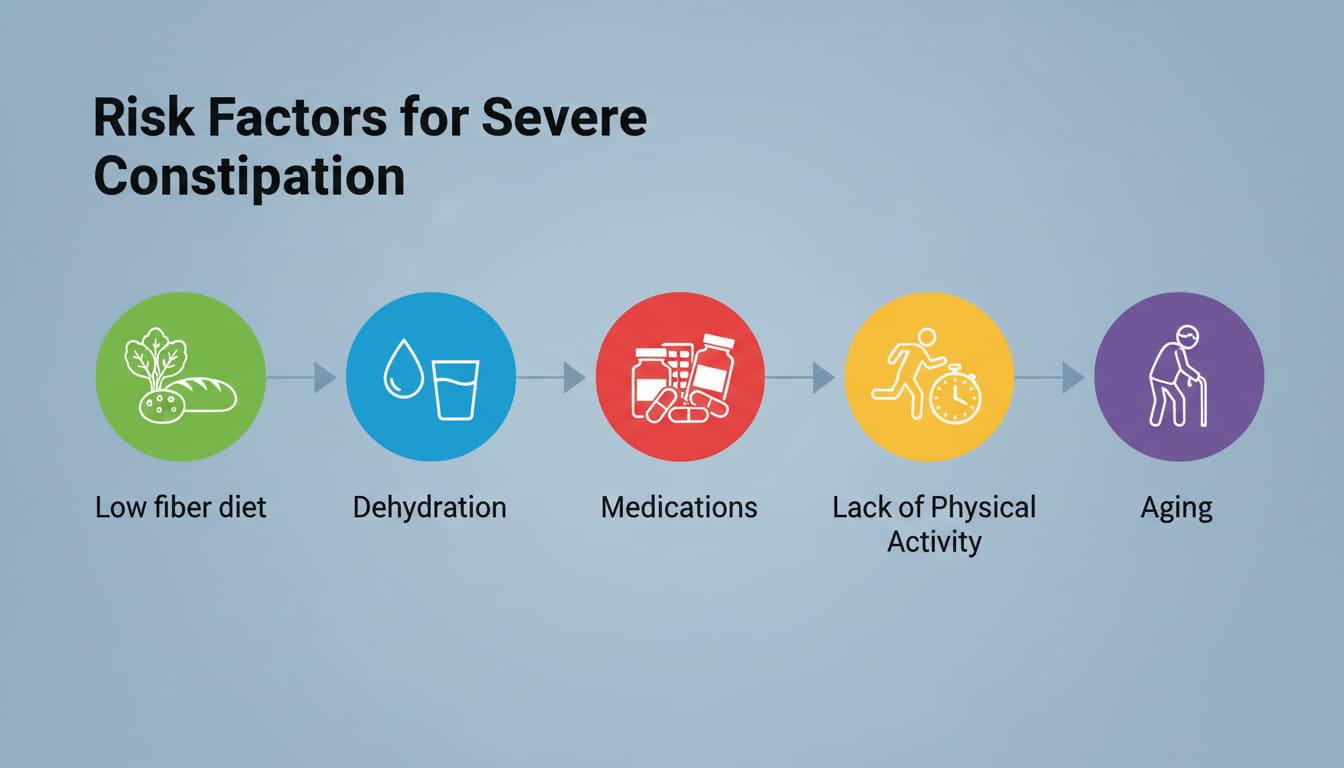 Risk Factors for Severe Constipation

Low fiber diet

Dehydration

Medications

Lack of Physical Activity

Aging